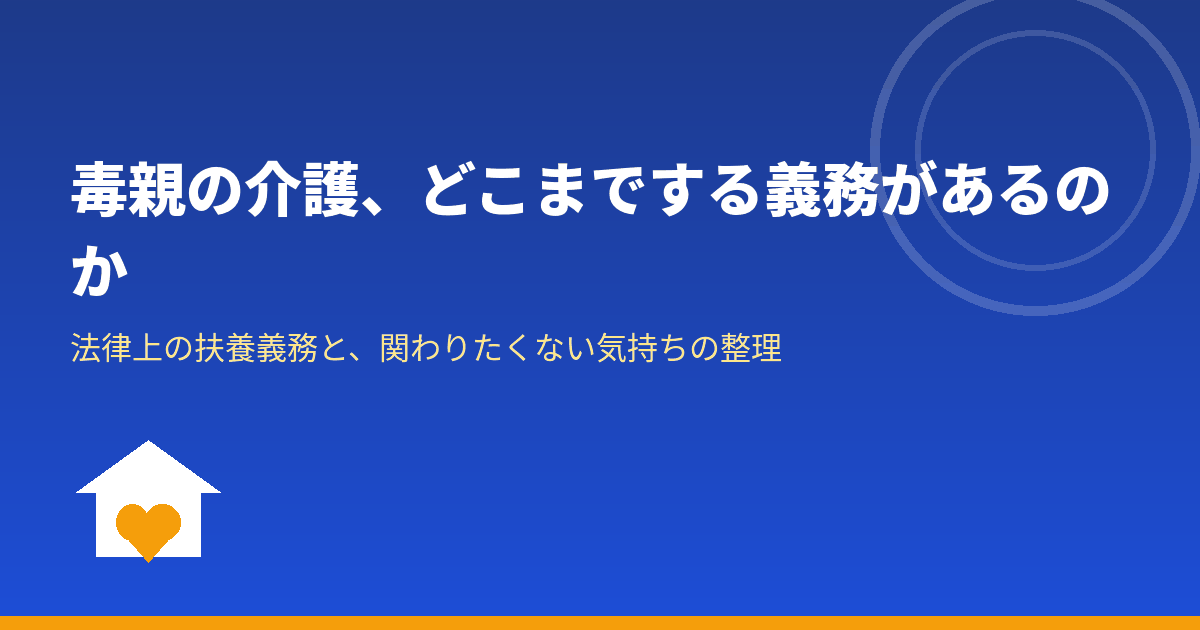 毒親の介護、どこまでする義務があるのか

法律上の扶養義務と、関わりたくない気持ちの整理